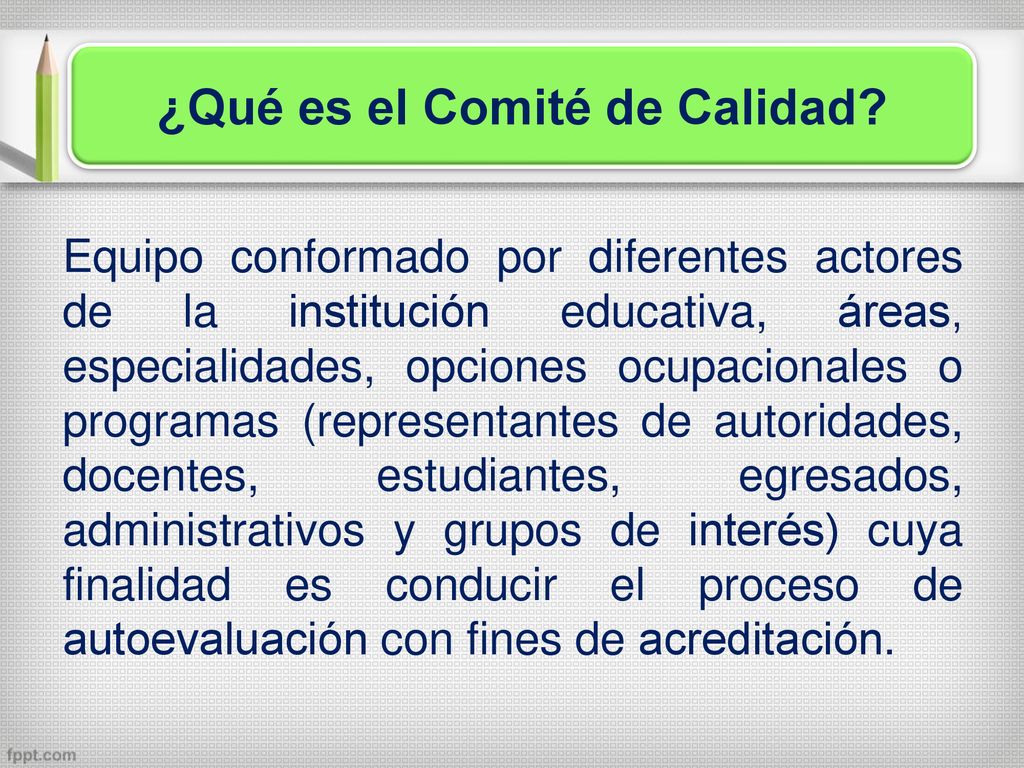 ¿Qué es el Comité de Calidad?

Equipo conformado por diferentes actores de la institución educativa, áreas, especialidades, opciones ocupacionales o programas (representantes de autoridades, docentes, estudiantes, egresados, administrativos y grupos de interés) cuya finalidad es conducir el proceso de autoevaluación con fines de acreditación.

fppt.com